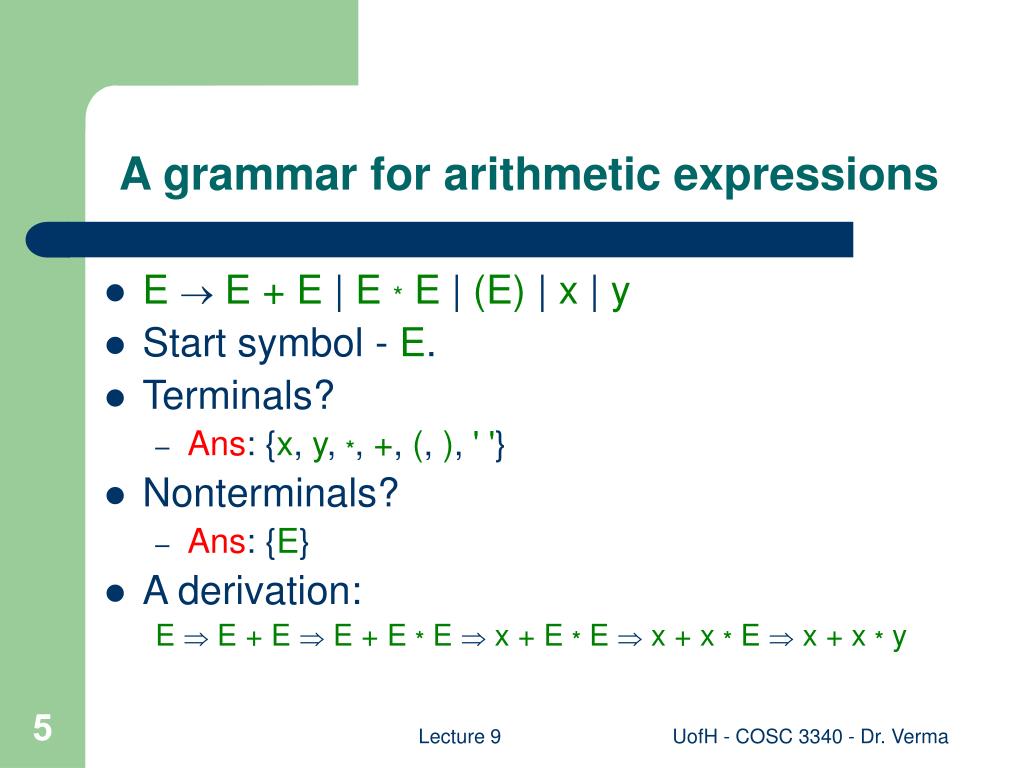 A grammar for arithmetic expressions

- $E \rightarrow E + E \mid E * E \mid (E) \mid x \mid y$
- Start symbol - E.
- Terminals?
  – Ans: {x, y, *, +, (, ), ' '}
- Nonterminals?
  – Ans: {E}
- A derivation:
  $E \Rightarrow E + E \Rightarrow E + E * E \Rightarrow x + E * E \Rightarrow x + x * E \Rightarrow x + x * y$

5

Lecture 9

UofH - COSC 3340 - Dr. Verma